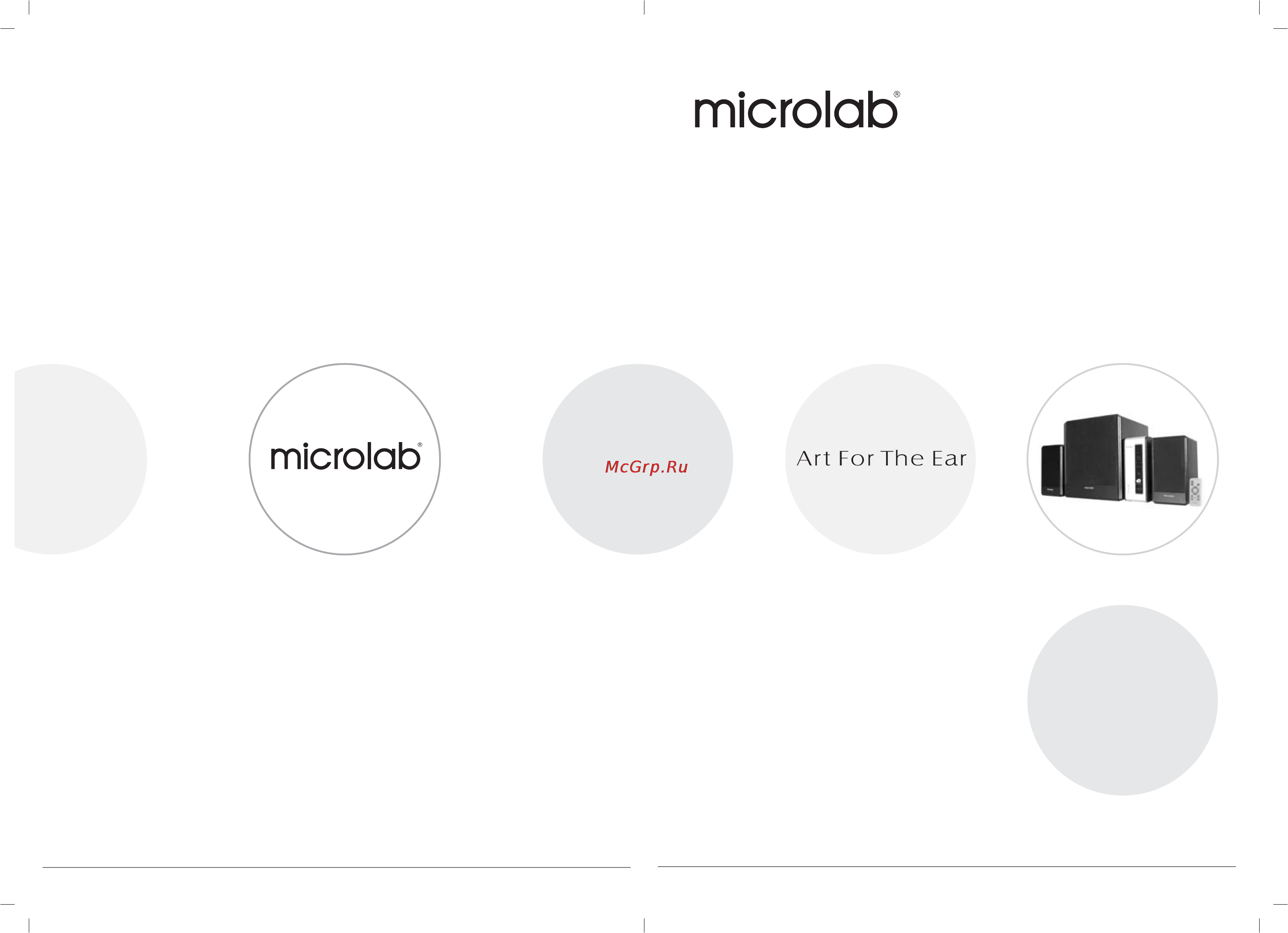 microlab®

microlab®

McGrp.Ru

Art For The Ear